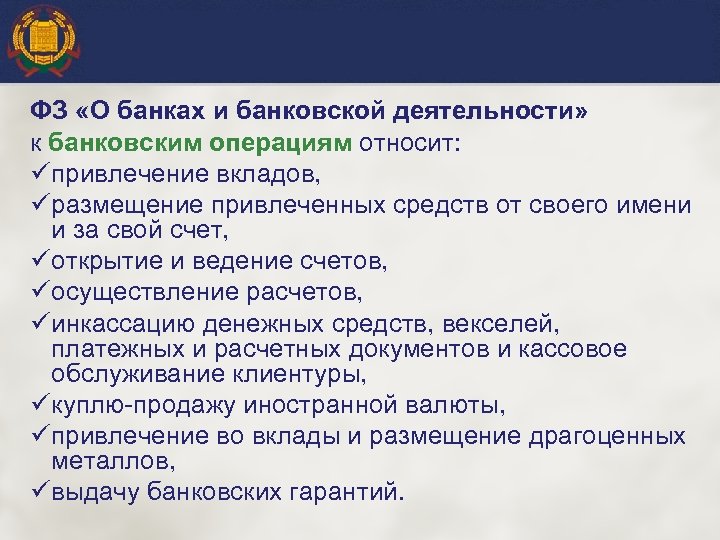 ФЗ «О банках и банковской деятельности»
к банковским операциям относит:
✓привлечение вкладов,
✓размещение привлеченных средств от своего имени и за свой счет,
✓открытие и ведение счетов,
✓осуществление расчетов,
✓инкассацию денежных средств, векселей, платежных и расчетных документов и кассовое обслуживание клиентуры,
✓куплю-продажу иностранной валюты,
✓привлечение во вклады и размещение драгоценных металлов,
✓выдачу банковских гарантий.